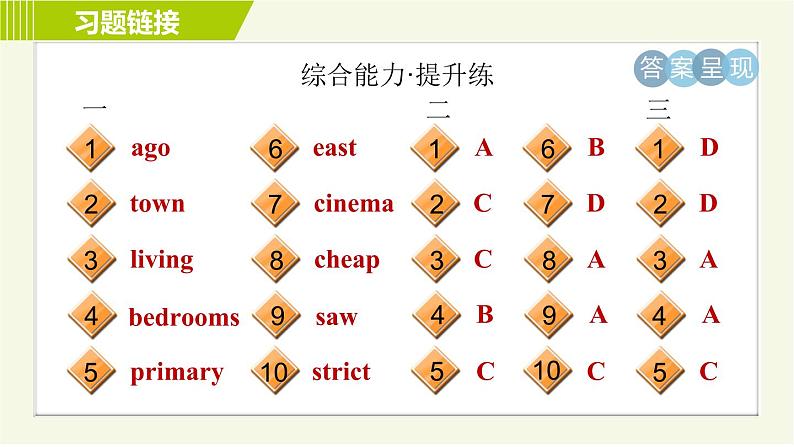 习题链接

综合能力·提升练

答案呈现

一

1 ago
2 town
3 living
4 bedrooms
5 primary

6 east
7 cinema
8 cheap
9 saw
10 strict

二

1 A
2 C
3 C
4 B
5 C

6 B
7 D
8 A
9 A
10 C

三

1 D
2 D
3 A
4 A
5 C